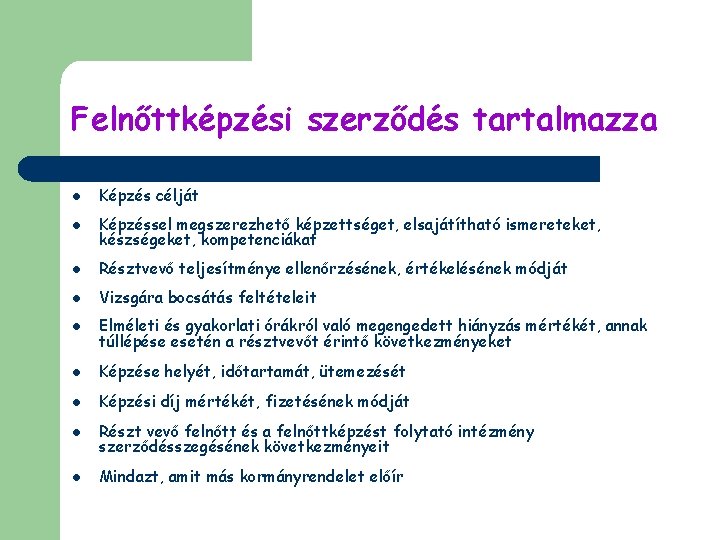 Felnőttképzési szerződés tartalmazza

- Képzés célját
- Képzéssel megszerezhető képzettséget, elsajátítható ismereteket, készségeket, kompetenciákat
- Résztvevő teljesítménye ellenőrzésének, értékelésének módját
- Vizsgára bocsátás feltételeit
- Elméleti és gyakorlati órákról való megengedett hiányzás mértékét, annak túllépése esetén a résztvevőt érintő következményeket
- Képzése helyét, időtartamát, ütemezését
- Képzési díj mértékét, fizetésének módját
- Részt vevő felnőtt és a felnőttképzést folytató intézmény szerződésszegésének következményeit
- Mindazt, amit más kormányrendelet előír